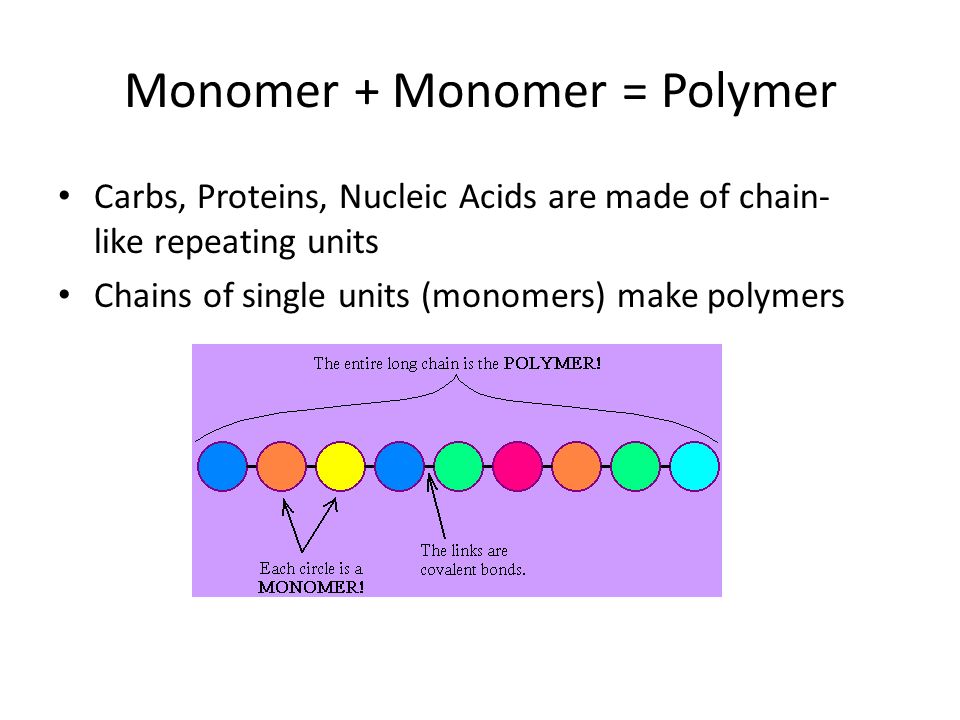 Monomer + Monomer = Polymer

• Carbs, Proteins, Nucleic Acids are made of chain-like repeating units

• Chains of single units (monomers) make polymers

The entire long chain is the POLYMER!

Each circle is a MONOMER!

The links are covalent bonds.